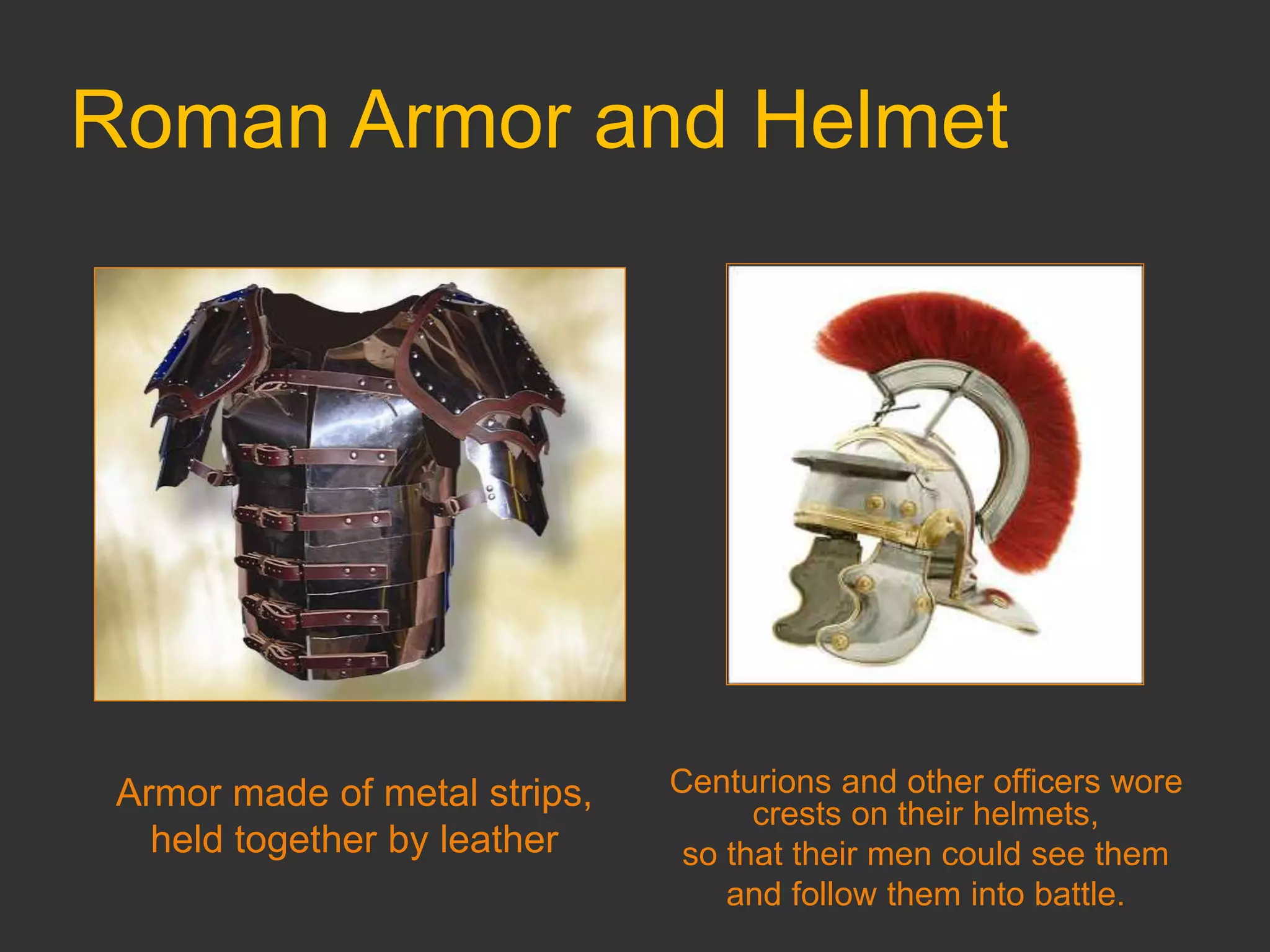 Roman Armor and Helmet

Armor made of metal strips, held together by leather

Centurions and other officers wore crests on their helmets, so that their men could see them and follow them into battle.